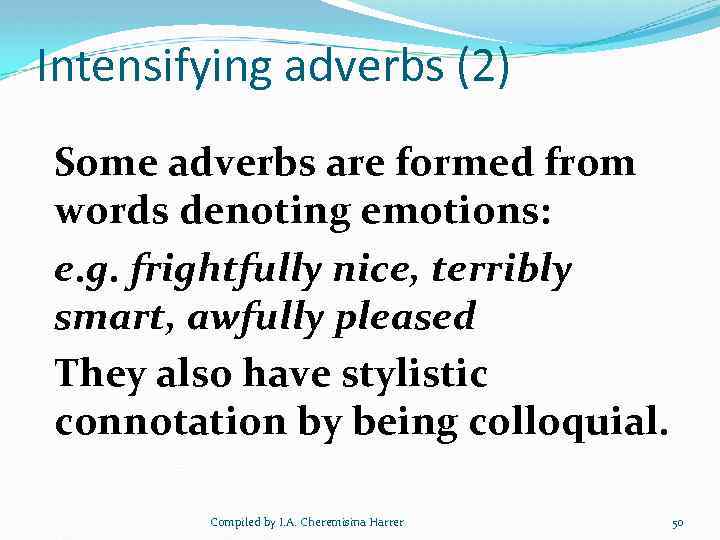 Intensifying adverbs (2)

Some adverbs are formed from words denoting emotions:

e.g. frightfully nice, terribly smart, awfully pleased

They also have stylistic connotation by being colloquial.

Compiled by I.A. Cheremisina Harrer

50